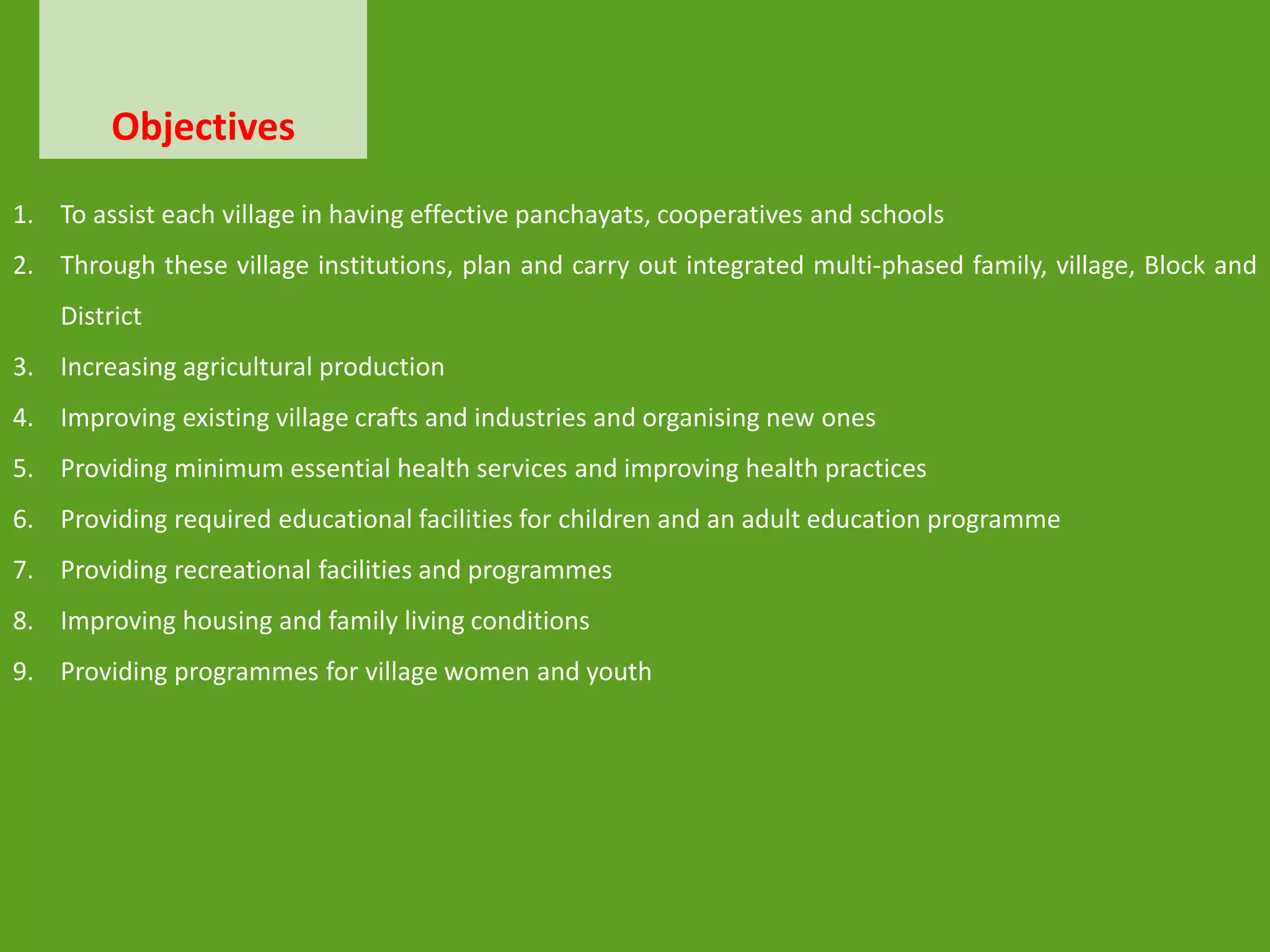 Objectives

1. To assist each village in having effective panchayats, cooperatives and schools
2. Through these village institutions, plan and carry out integrated multi-phased family, village, Block and District
3. Increasing agricultural production
4. Improving existing village crafts and industries and organising new ones
5. Providing minimum essential health services and improving health practices
6. Providing required educational facilities for children and an adult education programme
7. Providing recreational facilities and programmes
8. Improving housing and family living conditions
9. Providing programmes for village women and youth